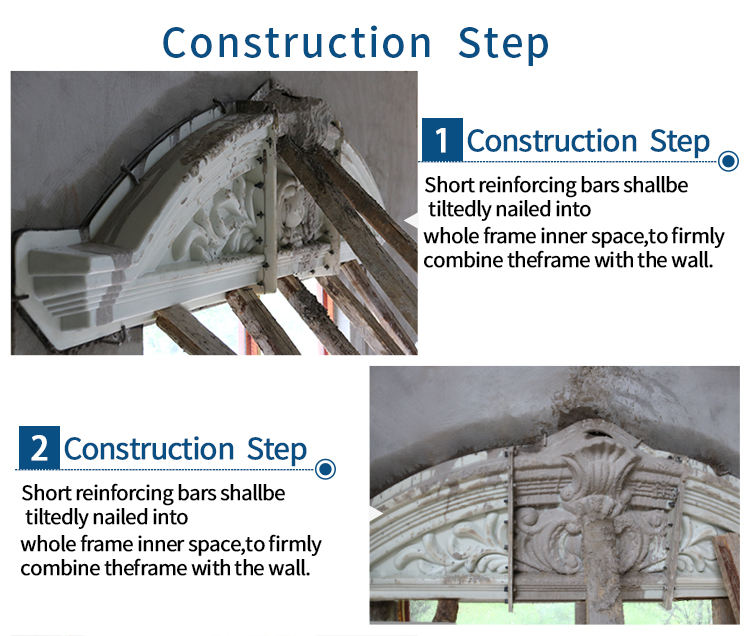 Construction Step

1 Construction Step

Short reinforcing bars shallbe tiltedly nailed into whole frame inner space,to firmly combine theframe with the wall.

2 Construction Step

Short reinforcing bars shallbe tiltedly nailed into whole frame inner space,to firmly combine theframe with the wall.